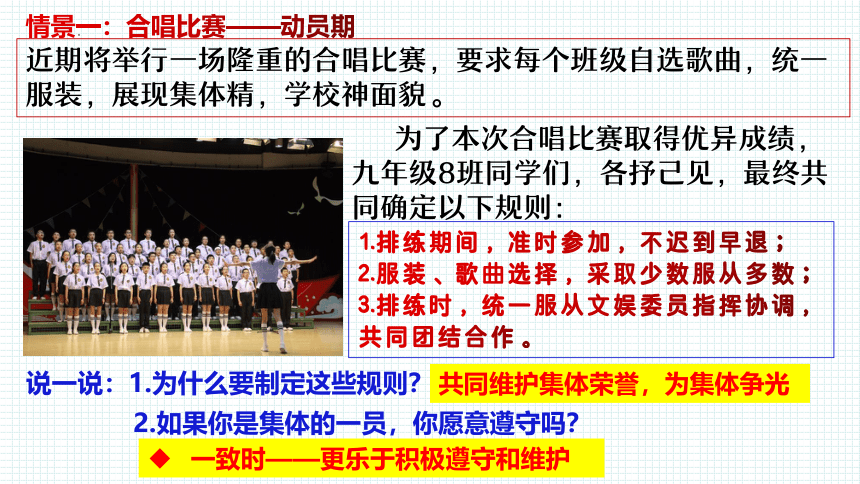 情景一：合唱比赛——动员期

近期将举行一场隆重的合唱比赛，要求每个班级自选歌曲，统一服装，展现集体精，学校神面貌。

为了本次合唱比赛取得优异成绩，九年级8班同学们，各抒己见，最终共同确定以下规则：

1.排练期间，准时参加，不迟到早退；
2.服装、歌曲选择，采取少数服从多数；
3.排练时，统一服从文娱委员指挥协调，共同团结合作。

说一说：1.为什么要制定这些规则？ 共同维护集体荣誉，为集体争光

2.如果你是集体的一员，你愿意遵守吗？

◆ 一致时——更乐于积极遵守和维护